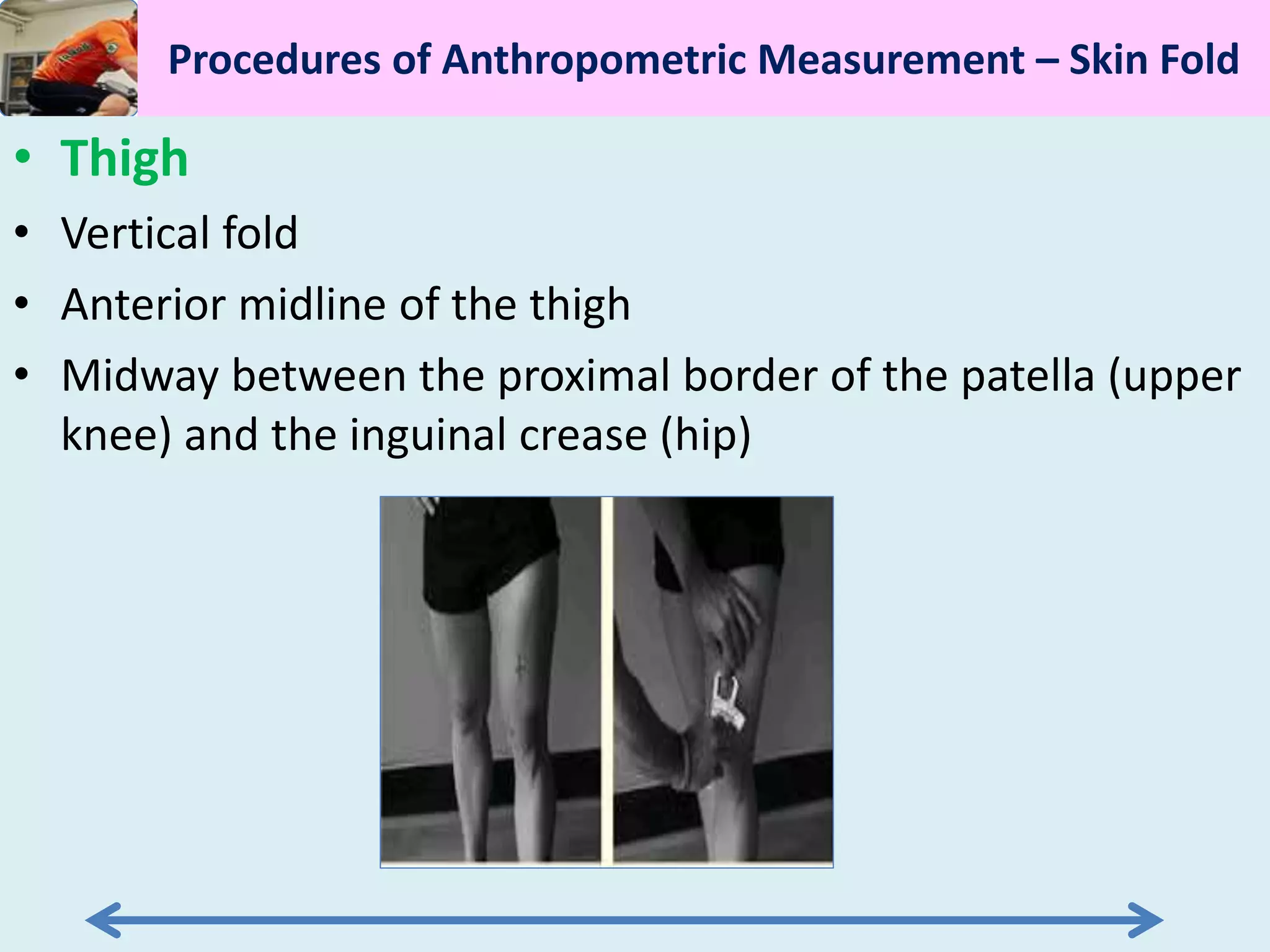 Procedures of Anthropometric Measurement – Skin Fold

• Thigh
• Vertical fold
• Anterior midline of the thigh
• Midway between the proximal border of the patella (upper knee) and the inguinal crease (hip)